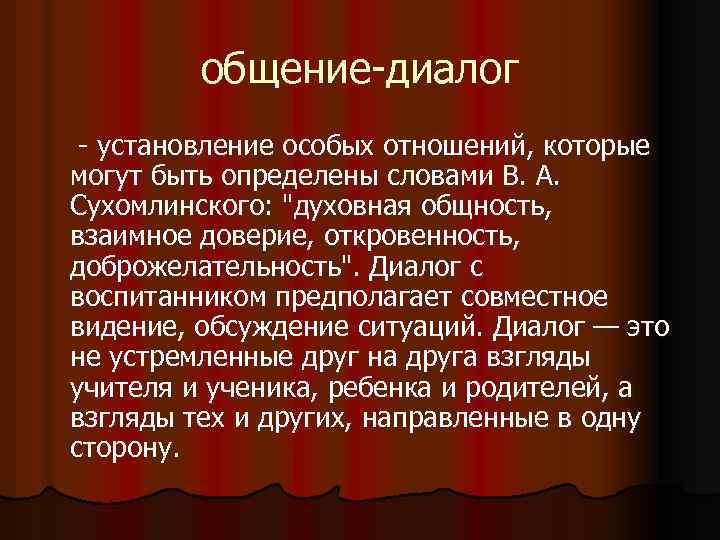 общение-диалог

- установление особых отношений, которые могут быть определены словами В. А. Сухомлинского: "духовная общность, взаимное доверие, откровенность, доброжелательность". Диалог с воспитанником предполагает совместное видение, обсуждение ситуаций. Диалог — это не устремленные друг на друга взгляды учителя и ученика, ребенка и родителей, а взгляды тех и других, направленные в одну сторону.